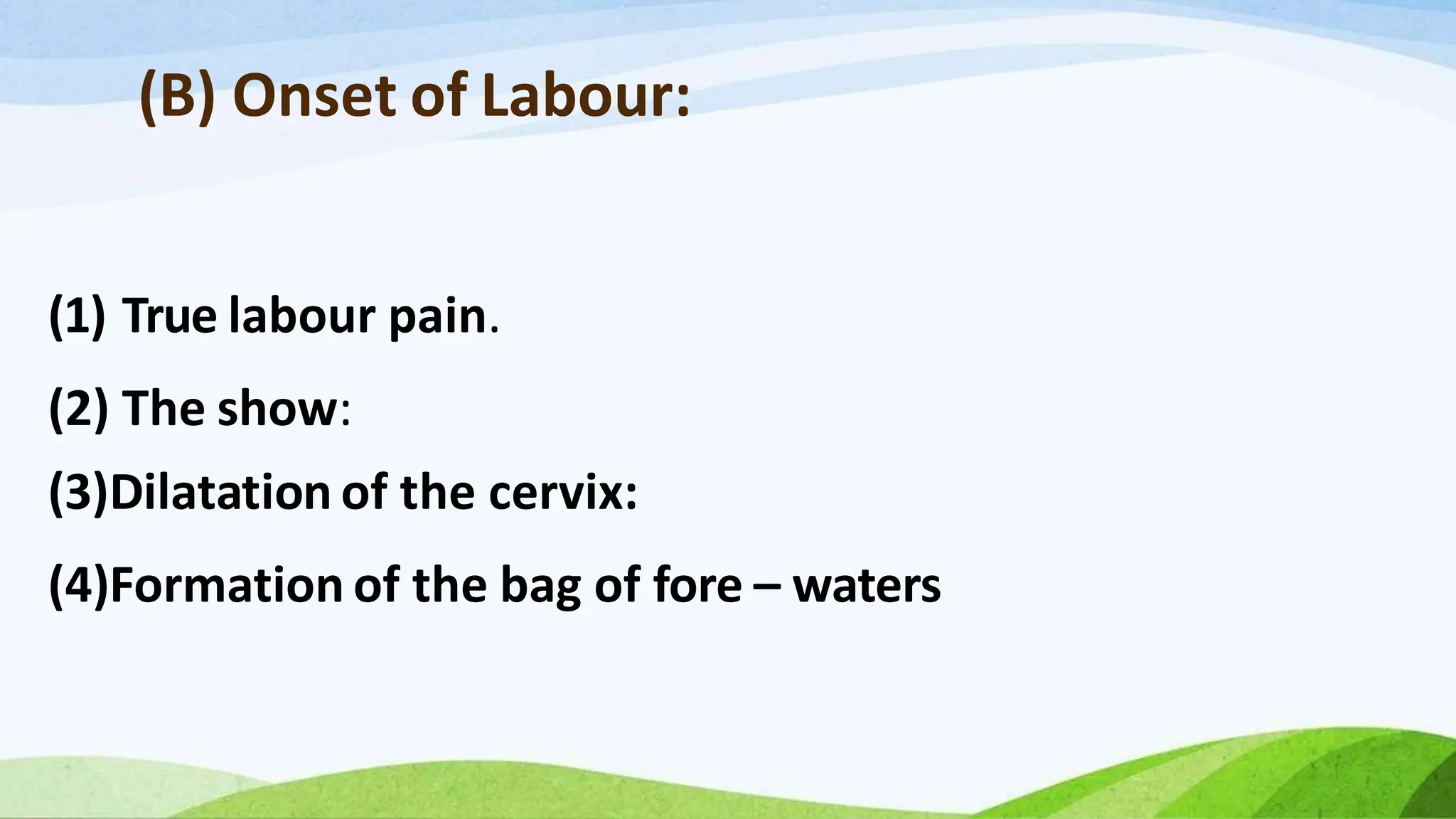 (B) Onset of Labour:

(1) True labour pain.

(2) The show:

(3)Dilatation of the cervix:

(4)Formation of the bag of fore – waters